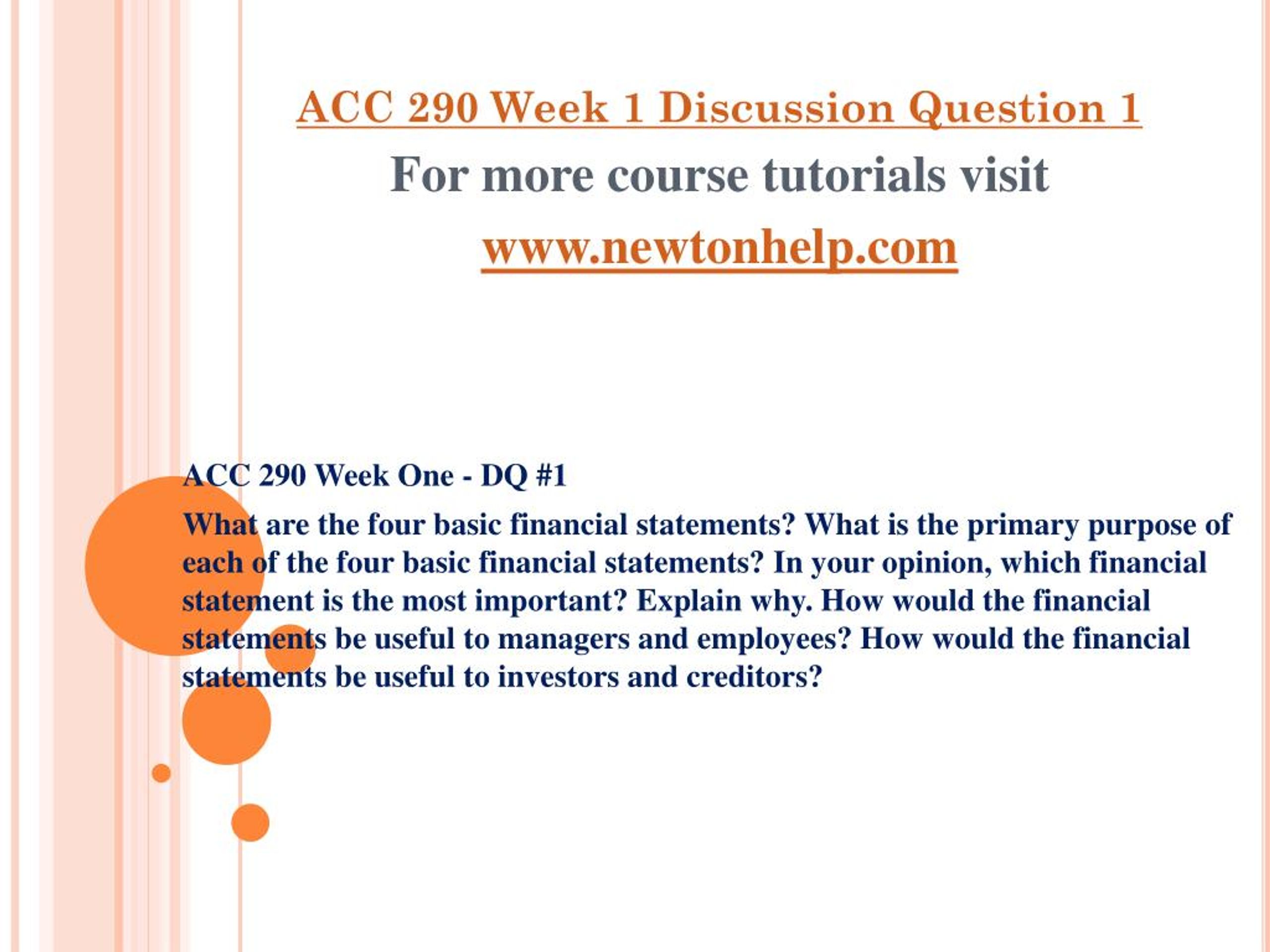 ACC 290 Week 1 Discussion Question 1
For more course tutorials visit
www.newtonhelp.com

ACC 290 Week One - DQ #1

What are the four basic financial statements? What is the primary purpose of each of the four basic financial statements? In your opinion, which financial statement is the most important? Explain why. How would the financial statements be useful to managers and employees? How would the financial statements be useful to investors and creditors?